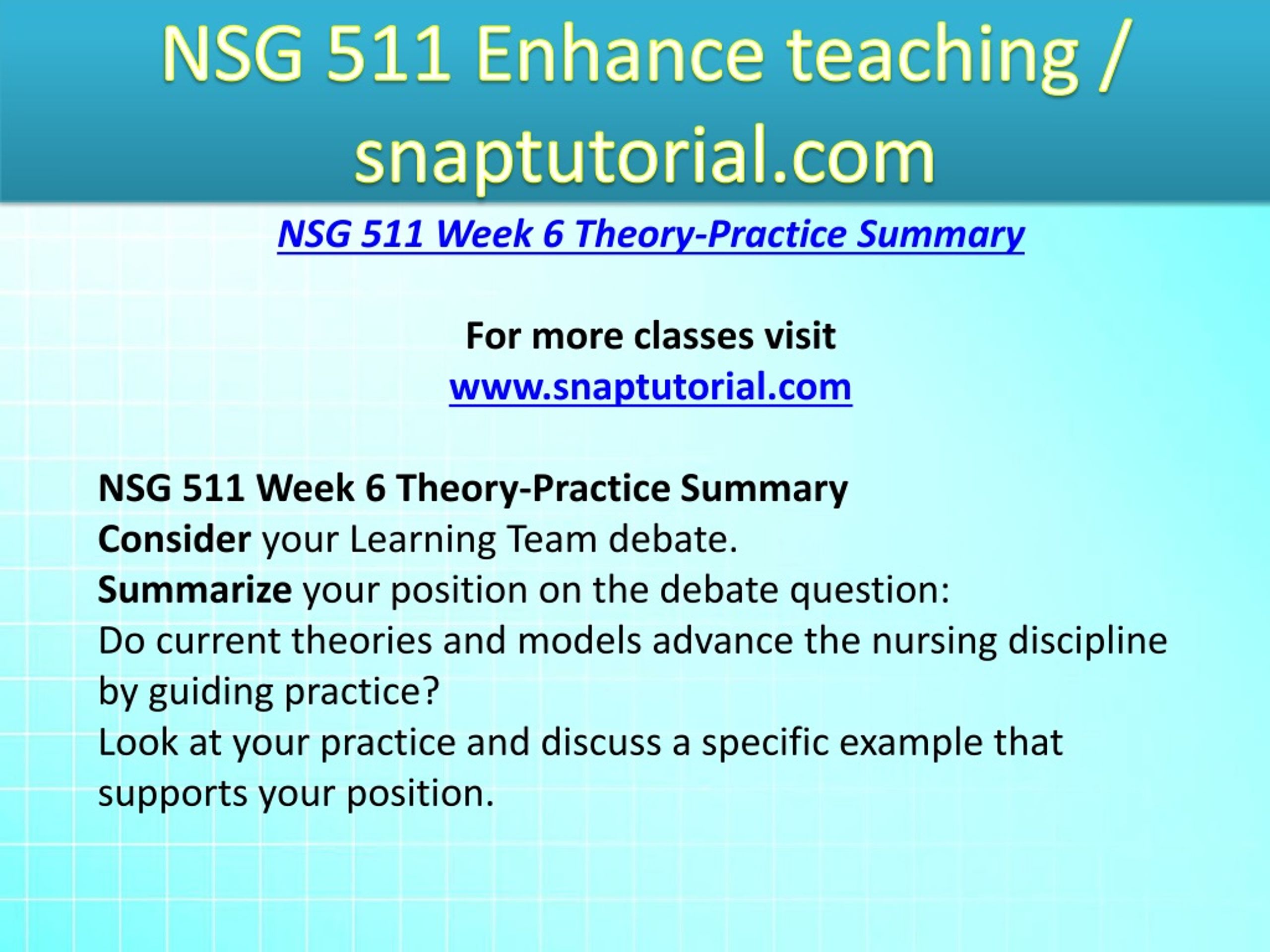 NSG 511 Enhance teaching / snaptutorial.com

NSG 511 Week 6 Theory-Practice Summary

For more classes visit
www.snaptutorial.com

NSG 511 Week 6 Theory-Practice Summary
Consider your Learning Team debate.
Summarize your position on the debate question:
Do current theories and models advance the nursing discipline by guiding practice?
Look at your practice and discuss a specific example that supports your position.